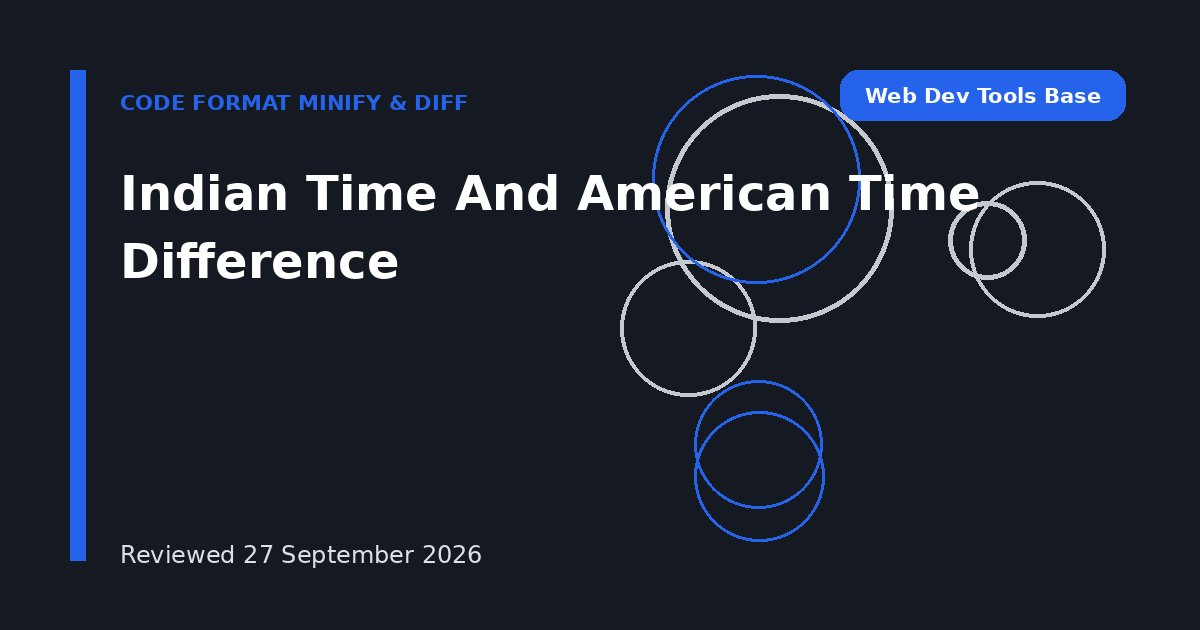 CODE FORMAT MINIFY & DIFF

Web Dev Tools Base

Indian Time And American Time Difference

Reviewed 27 September 2026